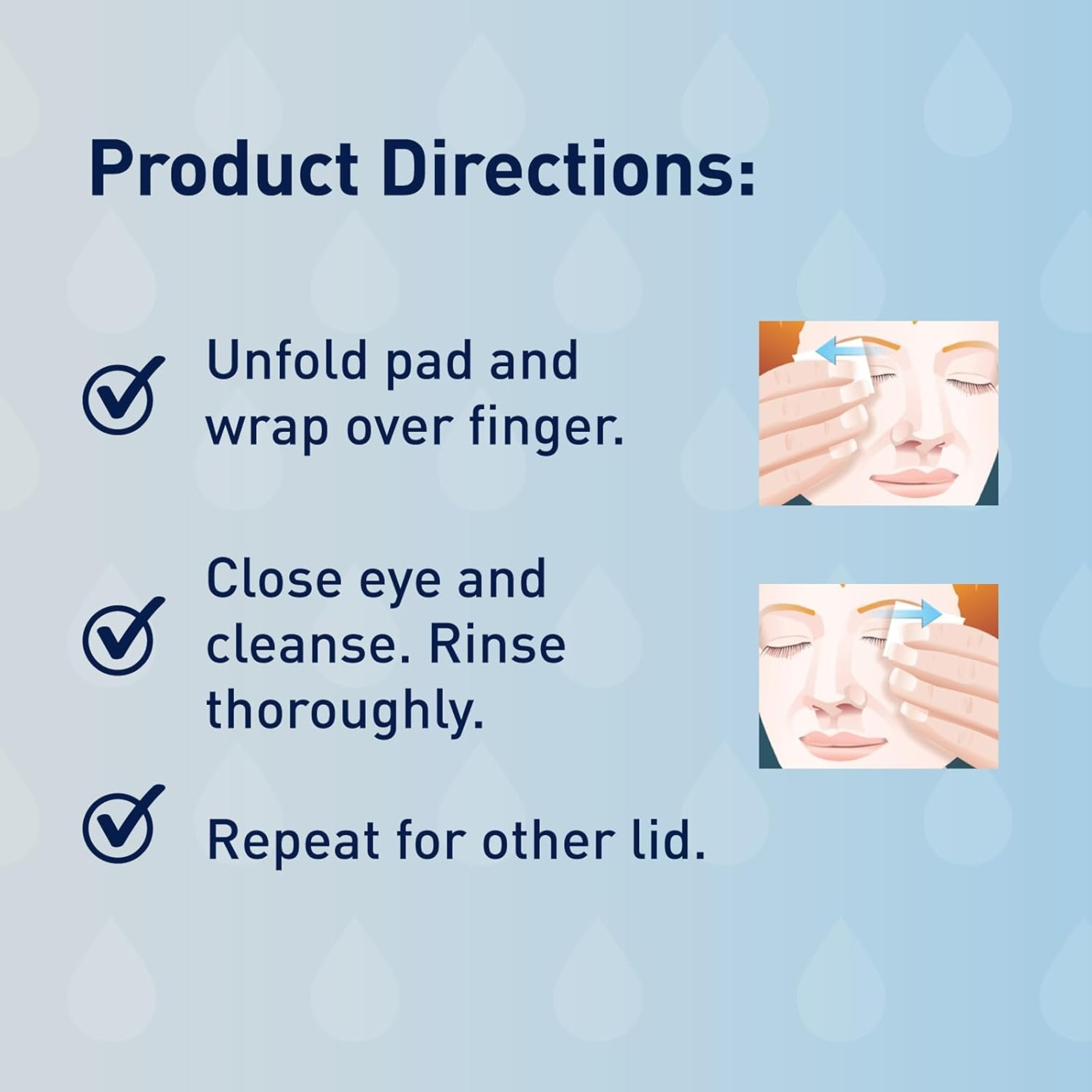 Product Directions:

Unfold pad and wrap over finger.

Close eye and cleanse. Rinse thoroughly.

Repeat for other lid.